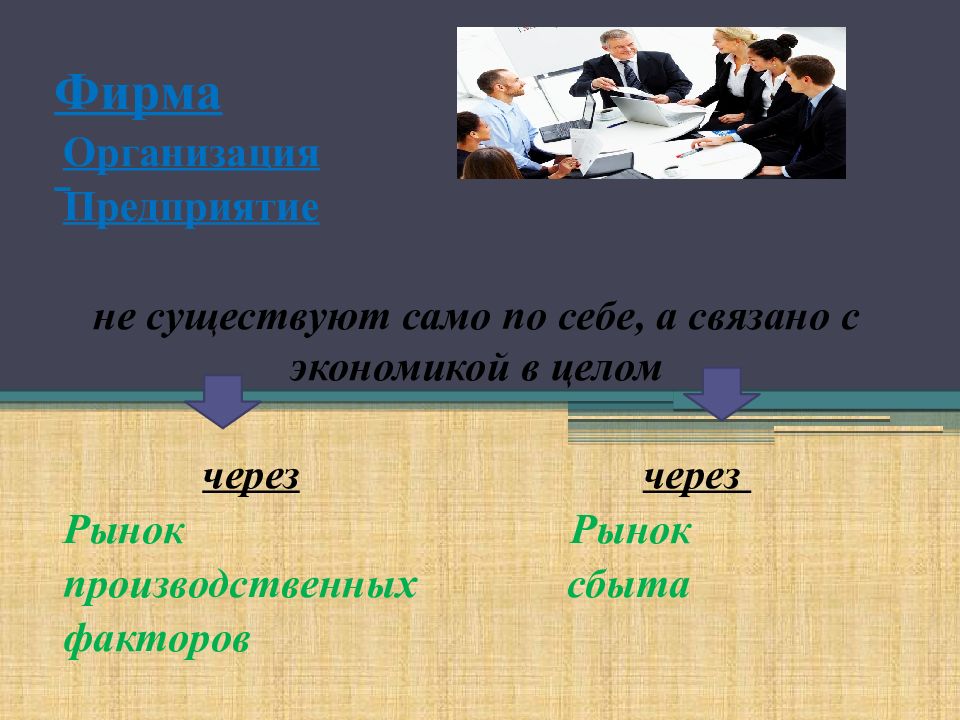 Фирма
Организация
Предприятие

не существуют само по себе, а связано с экономикой в целом

через
Рынок производственных факторов

через
Рынок сбыта